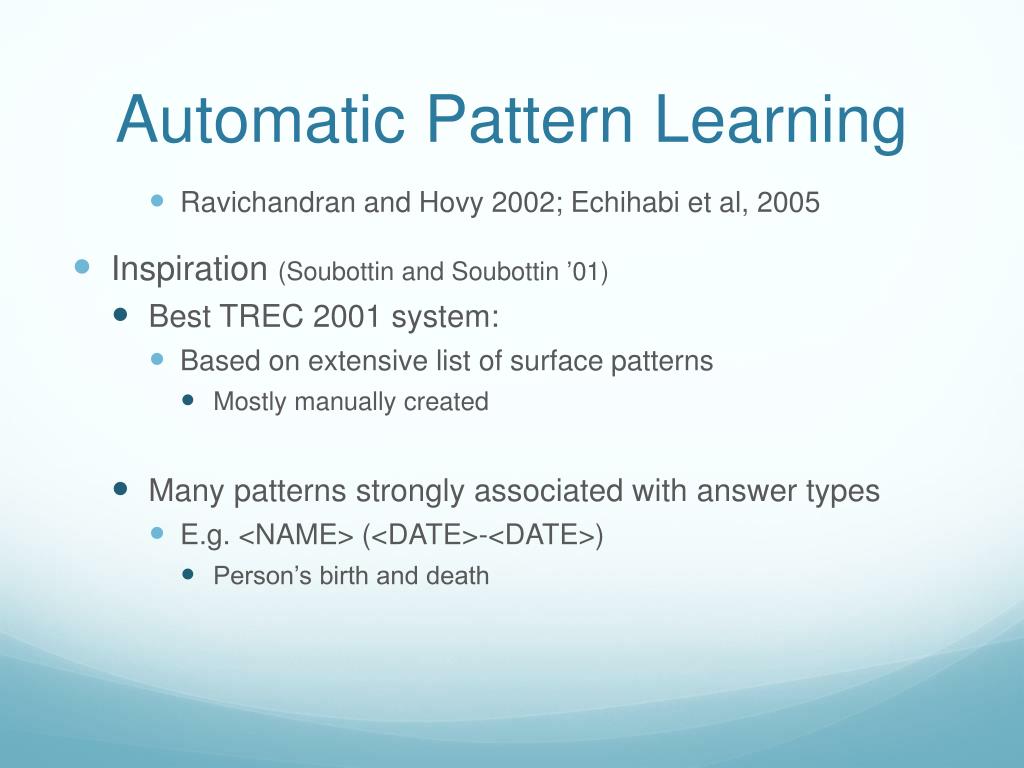 Automatic Pattern Learning

Ravichandran and Hovy 2002; Echihabi et al, 2005

Inspiration (Soubottin and Soubottin ’01)

Best TREC 2001 system:

Based on extensive list of surface patterns

Mostly manually created

Many patterns strongly associated with answer types

E.g. <NAME> (<DATE>-<DATE>)

Person’s birth and death